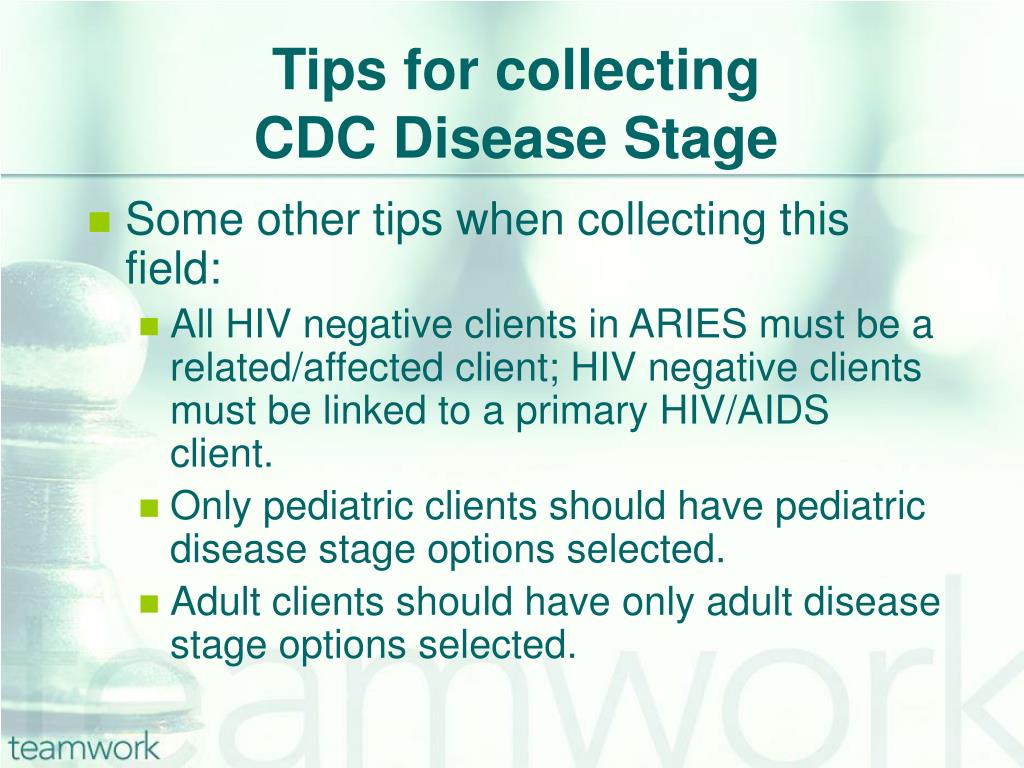 Tips for collecting
CDC Disease Stage

Some other tips when collecting this field:

All HIV negative clients in ARIES must be a related/affected client; HIV negative clients must be linked to a primary HIV/AIDS client.

Only pediatric clients should have pediatric disease stage options selected.

Adult clients should have only adult disease stage options selected.

teamwork

teamwork